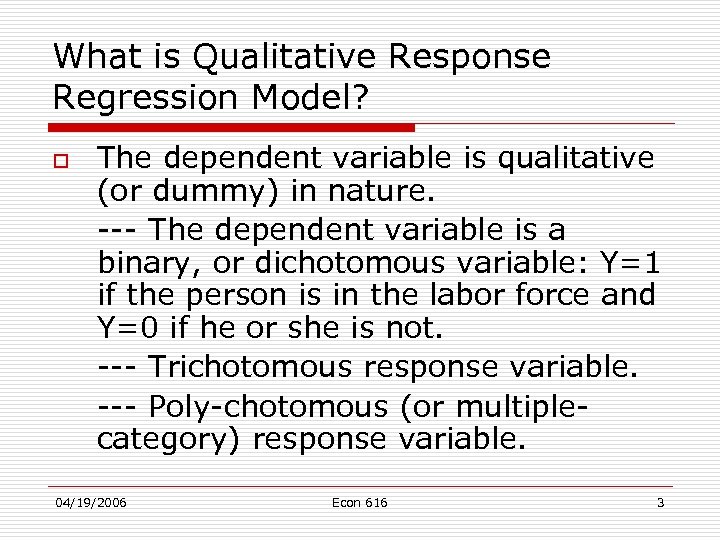 What is Qualitative Response Regression Model?

The dependent variable is qualitative (or dummy) in nature.

--- The dependent variable is a binary, or dichotomous variable: Y=1 if the person is in the labor force and Y=0 if he or she is not.

--- Trichotomous response variable.

--- Poly-chotomous (or multiple-category) response variable.

04/19/2006 Econ 616 3